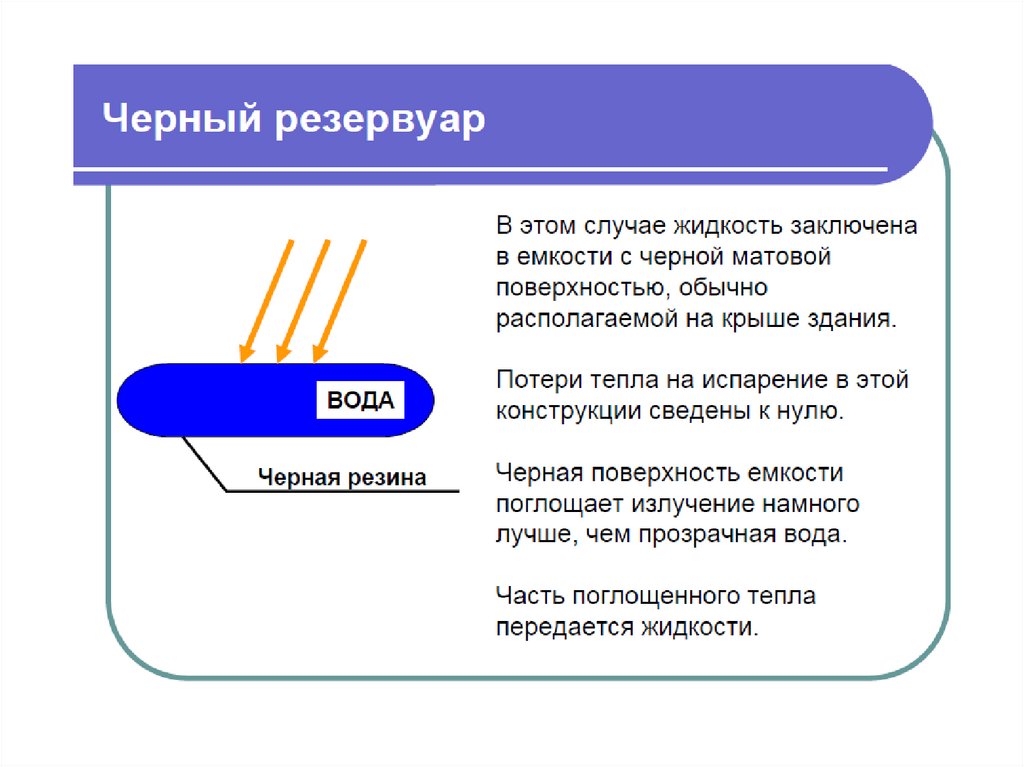 Черный резервуар

ВОДА

Черная резина

В этом случае жидкость заключена в емкости с черной матовой поверхностью, обычно располагаемой на крыше здания.

Потери тепла на испарение в этой конструкции сведены к нулю.

Черная поверхность емкости поглощает излучение намного лучше, чем прозрачная вода.

Часть поглощенного тепла передается жидкости.